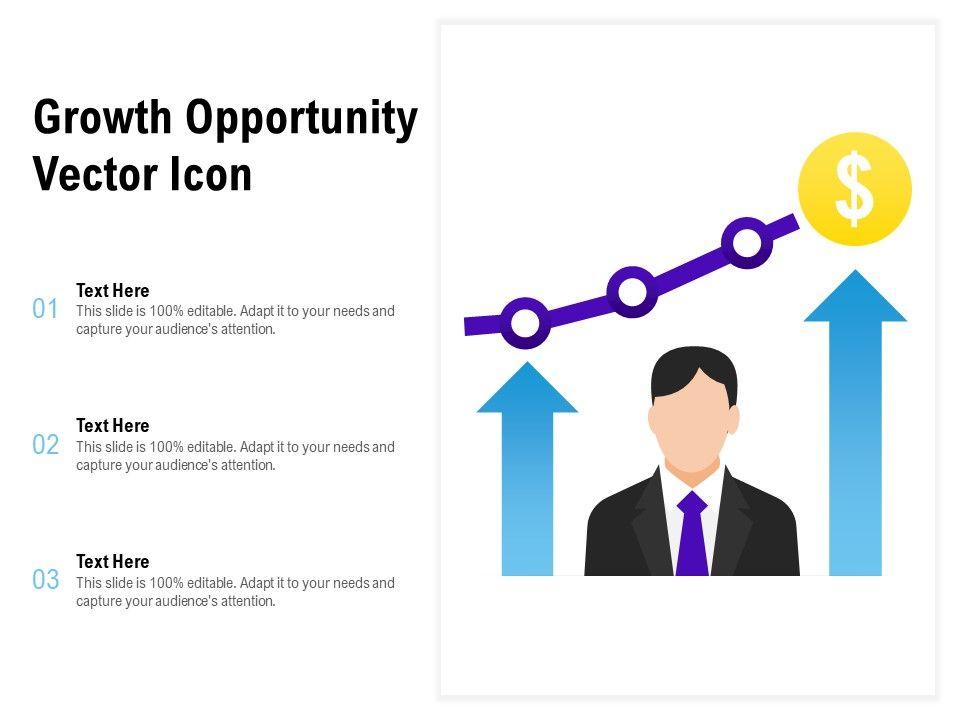 Growth Opportunity Vector Icon

01
Text Here
This slide is 100% editable. Adapt it to your needs and capture your audience's attention.

02
Text Here
This slide is 100% editable. Adapt it to your needs and capture your audience's attention.

03
Text Here
This slide is 100% editable. Adapt it to your needs and capture your audience's attention.

$